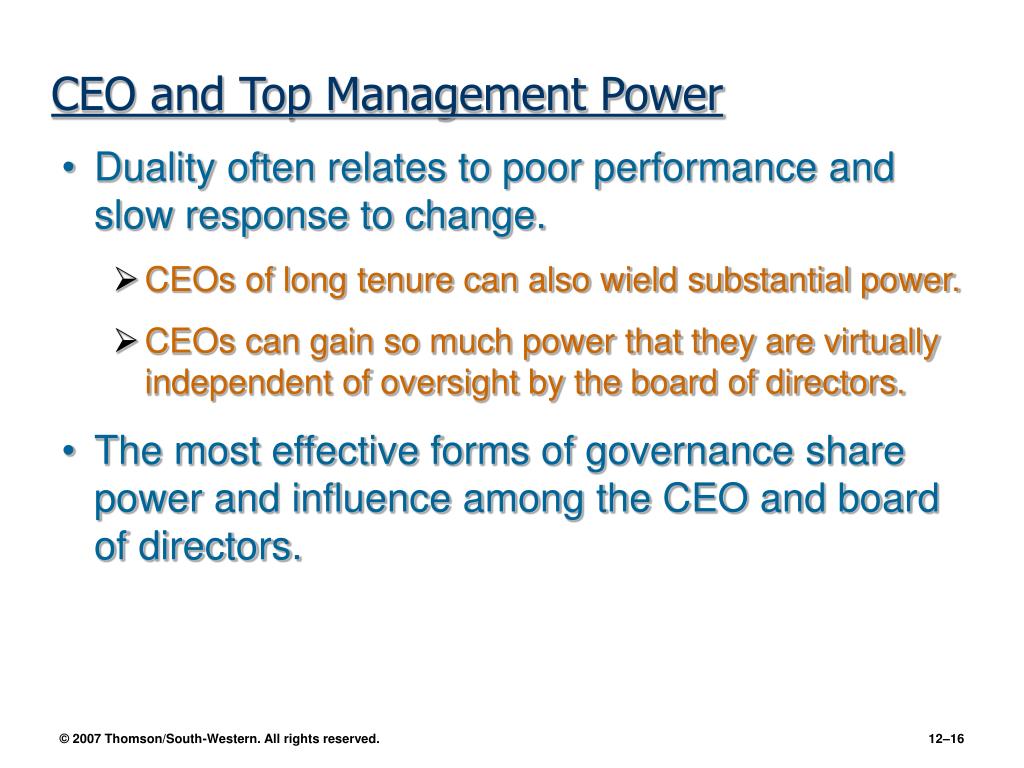 CEO and Top Management Power

• Duality often relates to poor performance and slow response to change.

➢ CEOs of long tenure can also wield substantial power.

➢ CEOs can gain so much power that they are virtually independent of oversight by the board of directors.

• The most effective forms of governance share power and influence among the CEO and board of directors.

© 2007 Thomson/South-Western. All rights reserved.

12–16